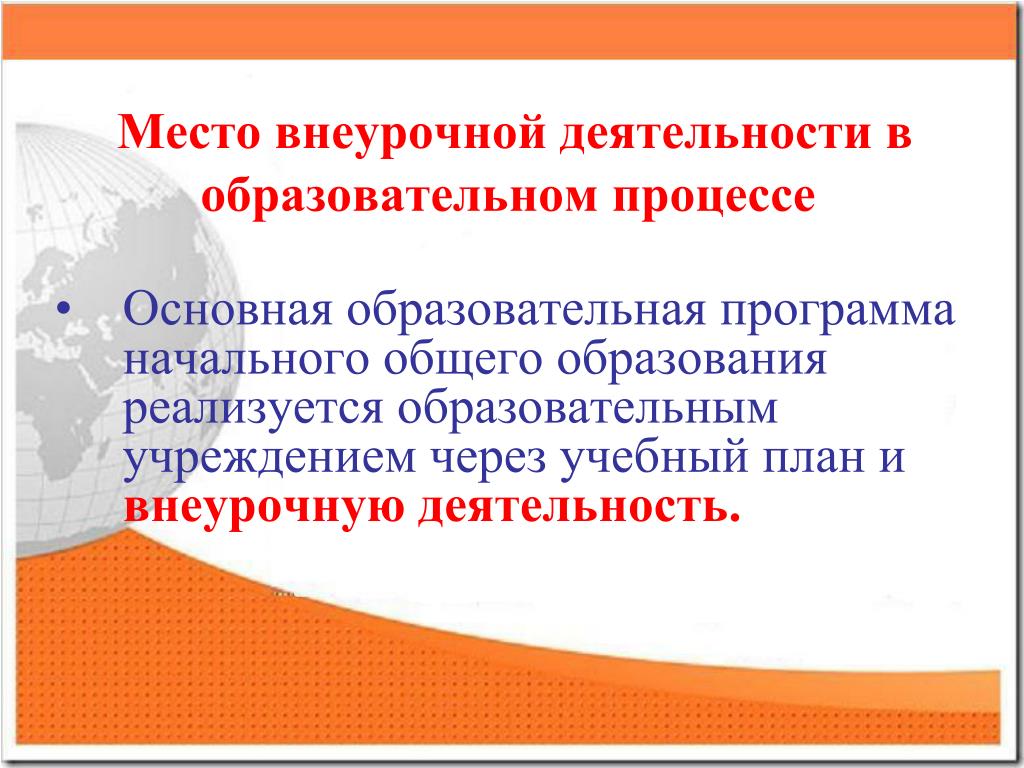 Место внеурочной деятельности в образовательном процессе

• Основная образовательная программа начального общего образования реализуется образовательным учреждением через учебный план и внеурочную деятельность.